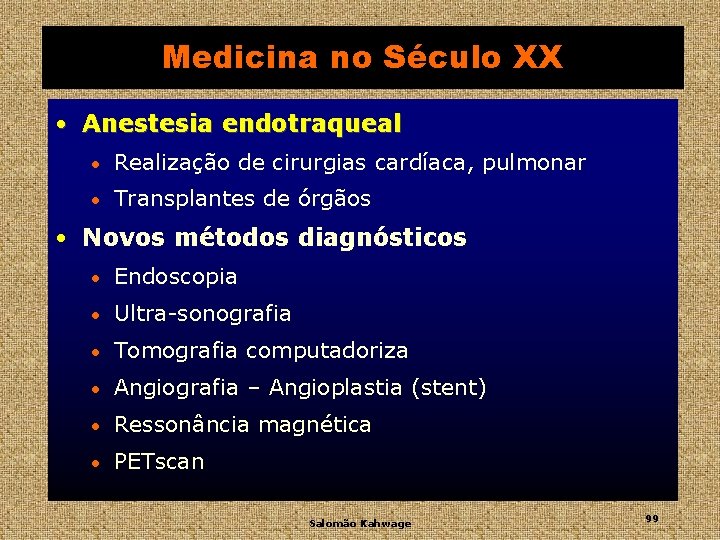 Medicina no Século XX

• Anestesia endotraqueal
  • Realização de cirurgias cardíaca, pulmonar
  • Transplantes de órgãos
• Novos métodos diagnósticos
  • Endoscopia
  • Ultra-sonografia
  • Tomografia computadoriza
  • Angiografia – Angioplastia (stent)
  • Ressonância magnética
  • PETscan

Salomão Kahwage

99